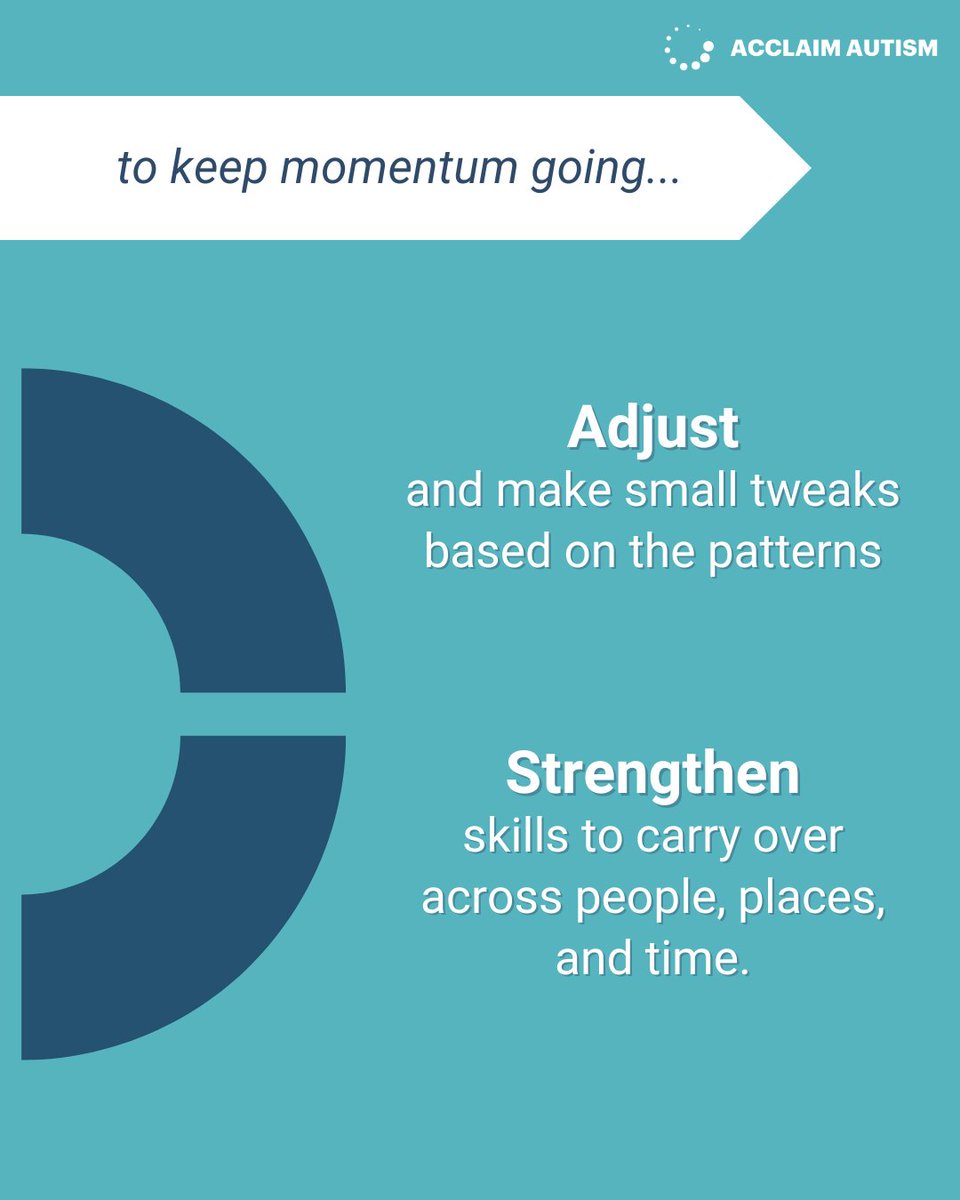 ACCLAIM AUTISM

to keep momentum going...

Adjust
and make small tweaks based on the patterns

Strengthen
skills to carry over across people, places, and time.